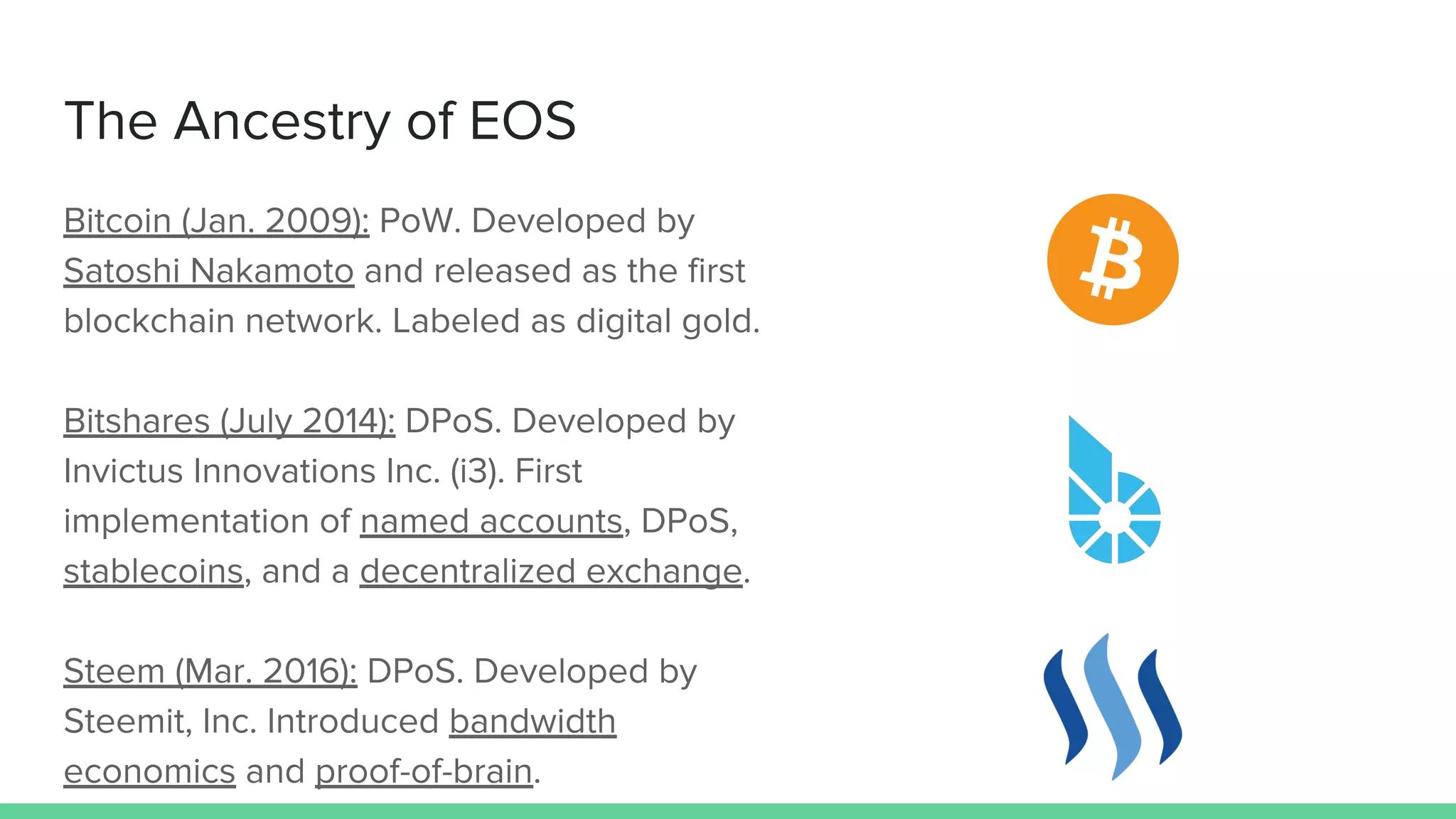 The Ancestry of EOS

Bitcoin (Jan. 2009): PoW. Developed by Satoshi Nakamoto and released as the first blockchain network. Labeled as digital gold.

Bitshares (July 2014): DPoS. Developed by Invictus Innovations Inc. (i3). First implementation of named accounts, DPoS, stablecoins, and a decentralized exchange.

Steem (Mar. 2016): DPoS. Developed by Steemit, Inc. Introduced bandwidth economics and proof-of-brain.